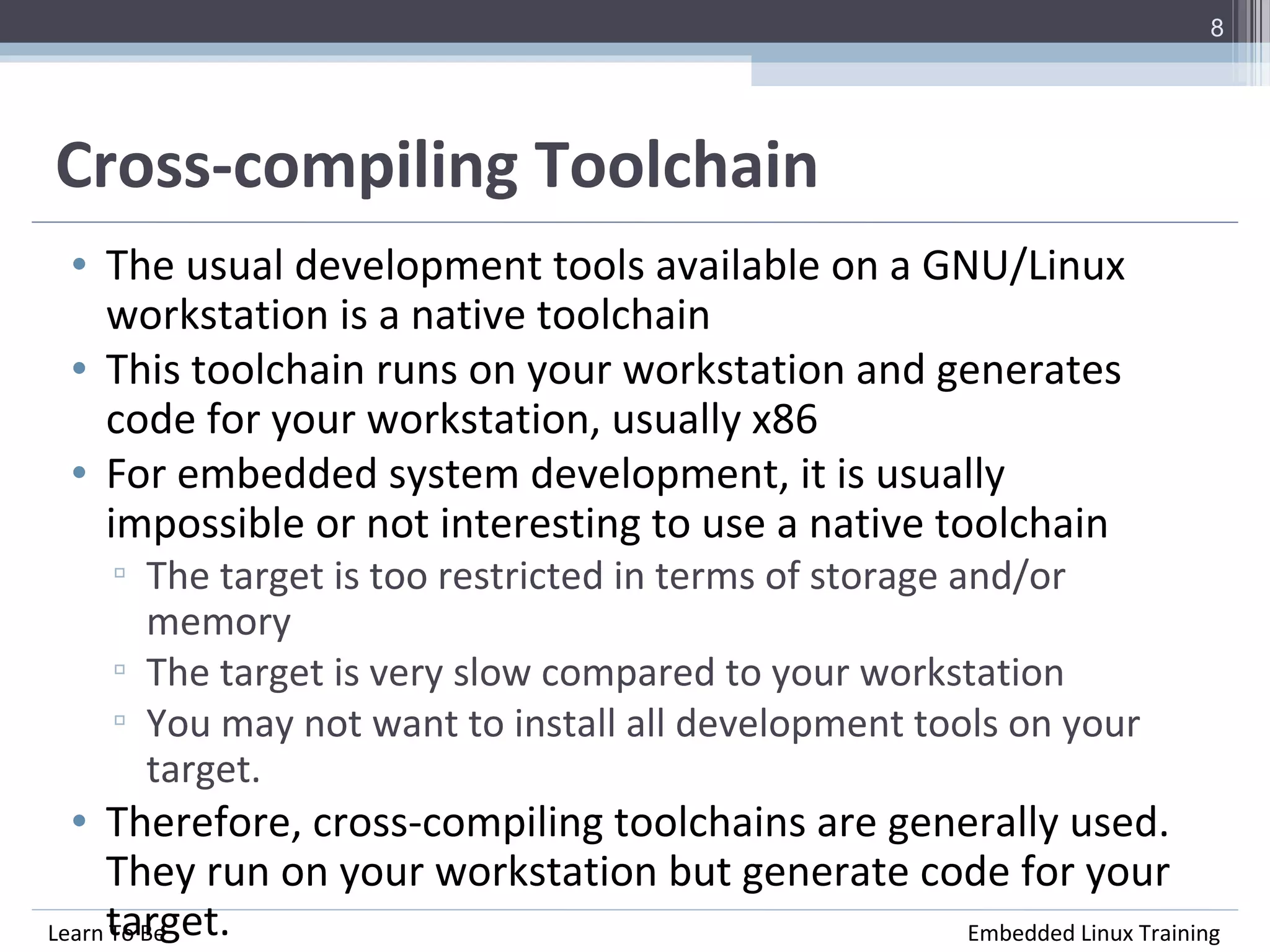 8

Cross-compiling Toolchain

• The usual development tools available on a GNU/Linux workstation is a native toolchain
• This toolchain runs on your workstation and generates code for your workstation, usually x86
• For embedded system development, it is usually impossible or not interesting to use a native toolchain
▫ The target is too restricted in terms of storage and/or memory
▫ The target is very slow compared to your workstation
▫ You may not want to install all development tools on your target.
• Therefore, cross-compiling toolchains are generally used. They run on your workstation but generate code for your target.

Learn To Be

Embedded Linux Training